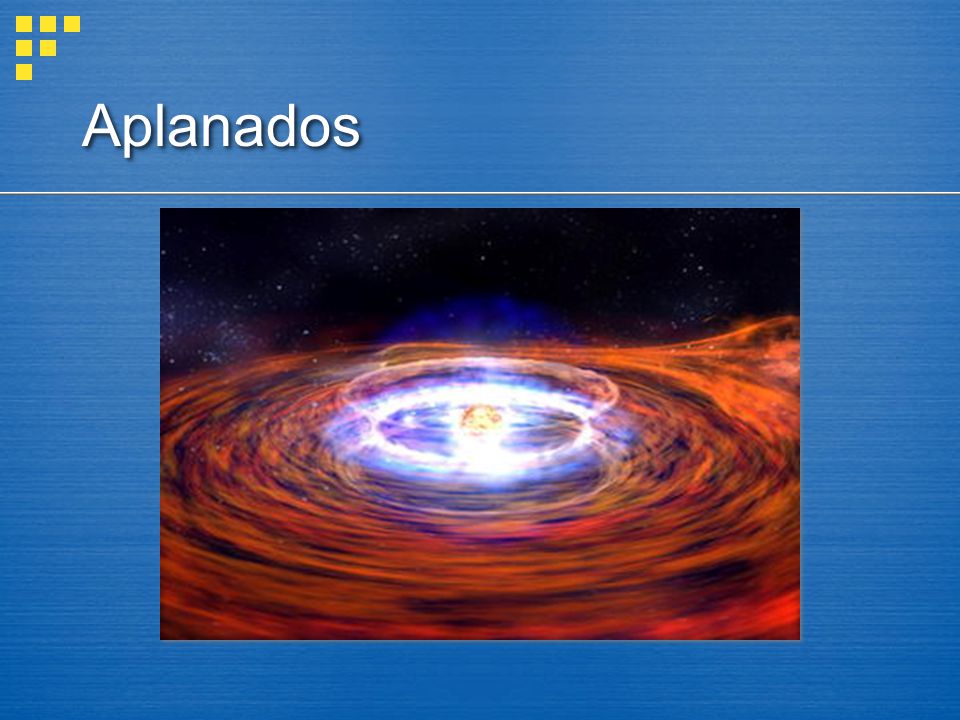 Aplanados